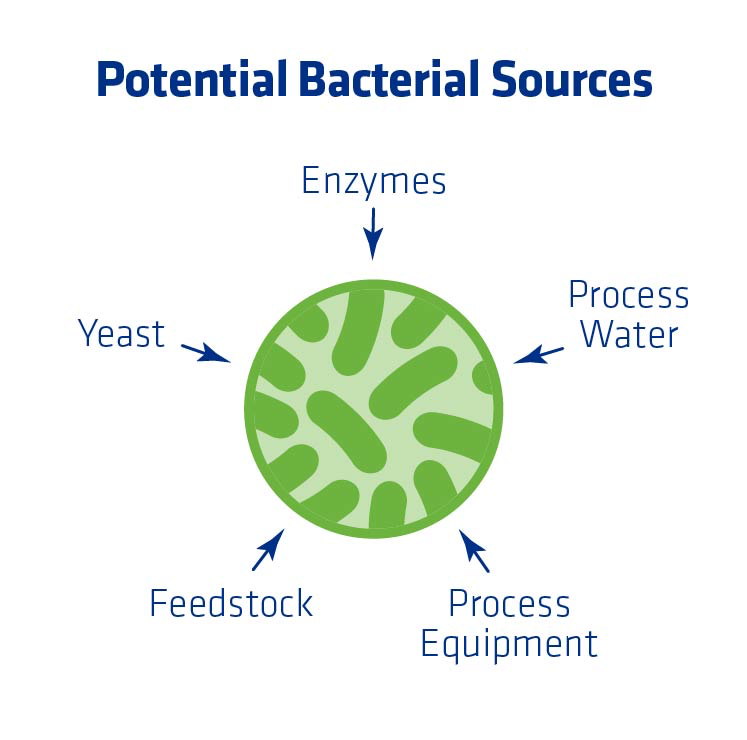 Potential Bacterial Sources

Enzymes

Yeast

Process Water

Feedstock

Process Equipment